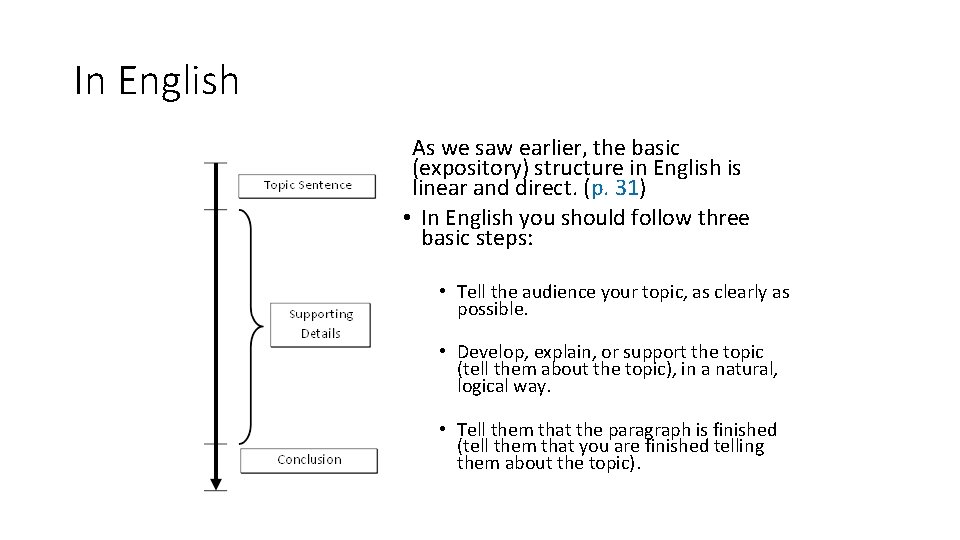 In English

Topic Sentence

Supporting Details

Conclusion

As we saw earlier, the basic (expository) structure in English is linear and direct. (p. 31)

• In English you should follow three basic steps:

• Tell the audience your topic, as clearly as possible.

• Develop, explain, or support the topic (tell them about the topic), in a natural, logical way.

• Tell them that the paragraph is finished (tell them that you are finished telling them about the topic).